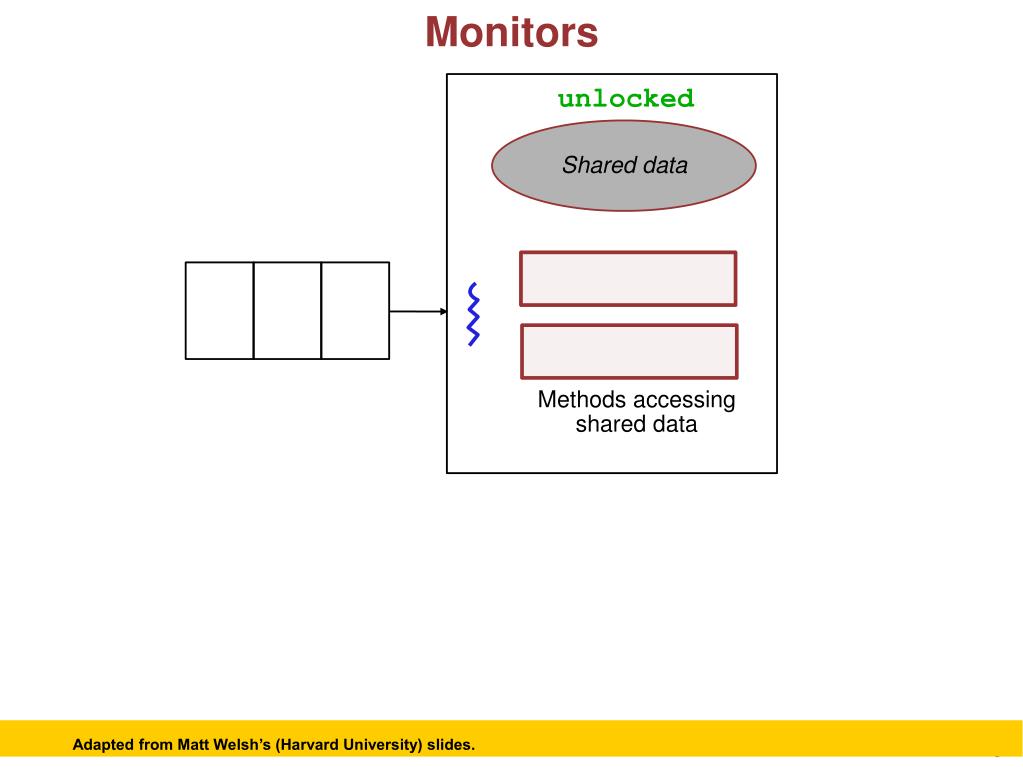 Monitors

unlocked

Shared data

Methods accessing shared data

Adapted from Matt Welsh's (Harvard University) slides.